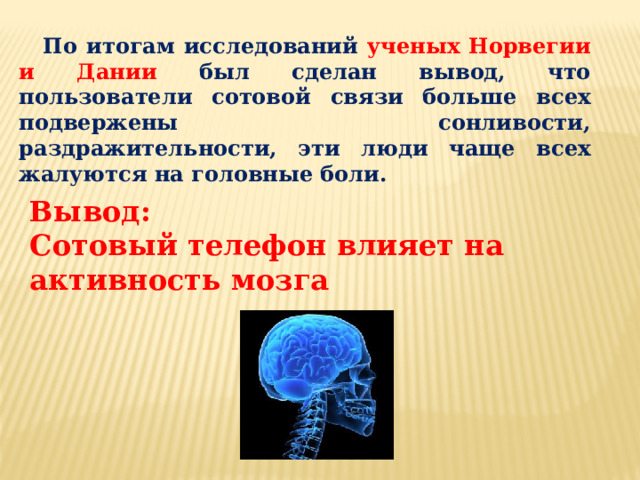 По итогам исследований ученых Норвегии и Дании был сделан вывод, что пользователи сотовой связи больше всех подвержены сонливости, раздражительности, эти люди чаще всех жалуются на головные боли.

Вывод:
Сотовый телефон влияет на активность мозга